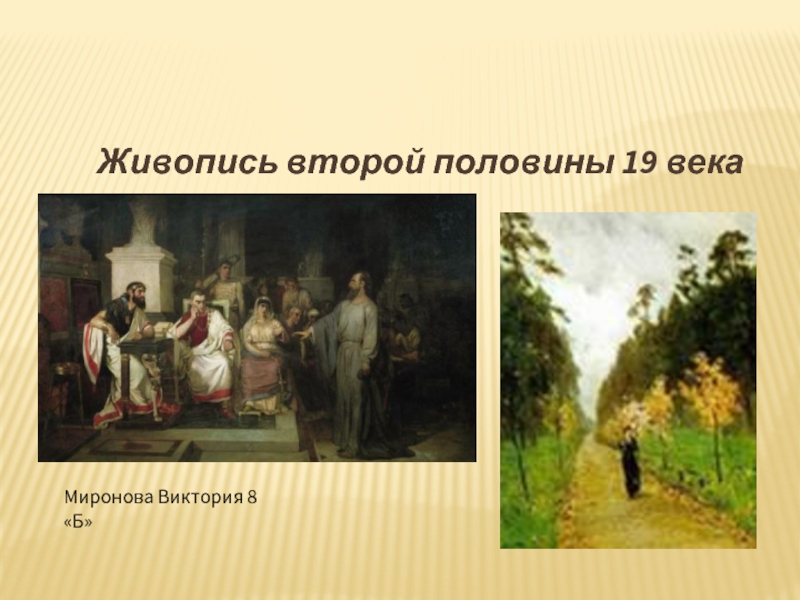 Живопись второй половины 19 века

Миронова Виктория 8 «Б»